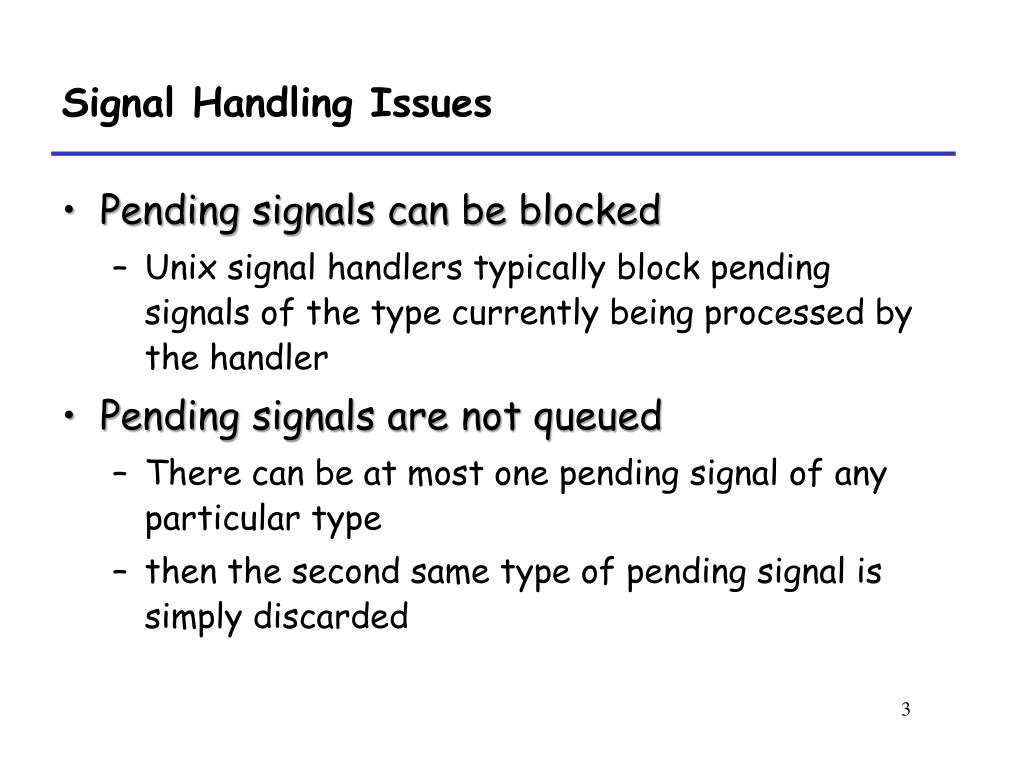 Signal Handling Issues

• Pending signals can be blocked
– Unix signal handlers typically block pending signals of the type currently being processed by the handler

• Pending signals are not queued
– There can be at most one pending signal of any particular type
– then the second same type of pending signal is simply discarded

3